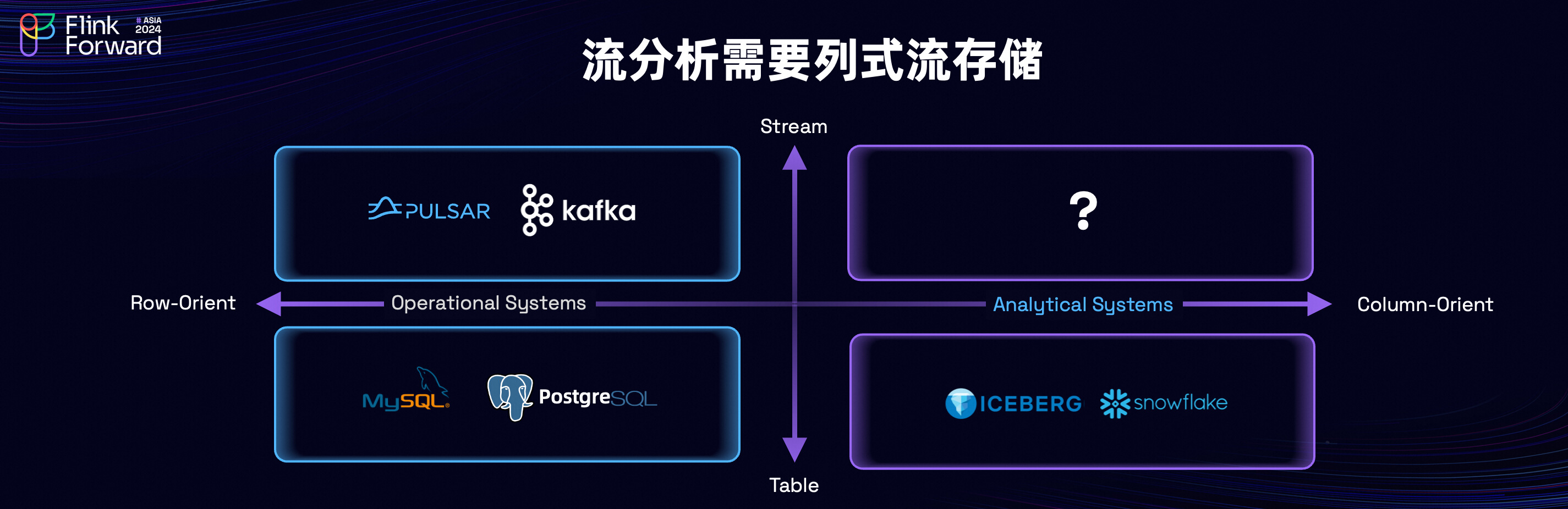 Flink Forward # ASIA 2024

流分析需要列式流存储

Stream

PULSAR kafka

?

Row-Orient Operational Systems Analytical Systems Column-Orient

MySQL PostgreSQL

ICEBERG snowflake

Table